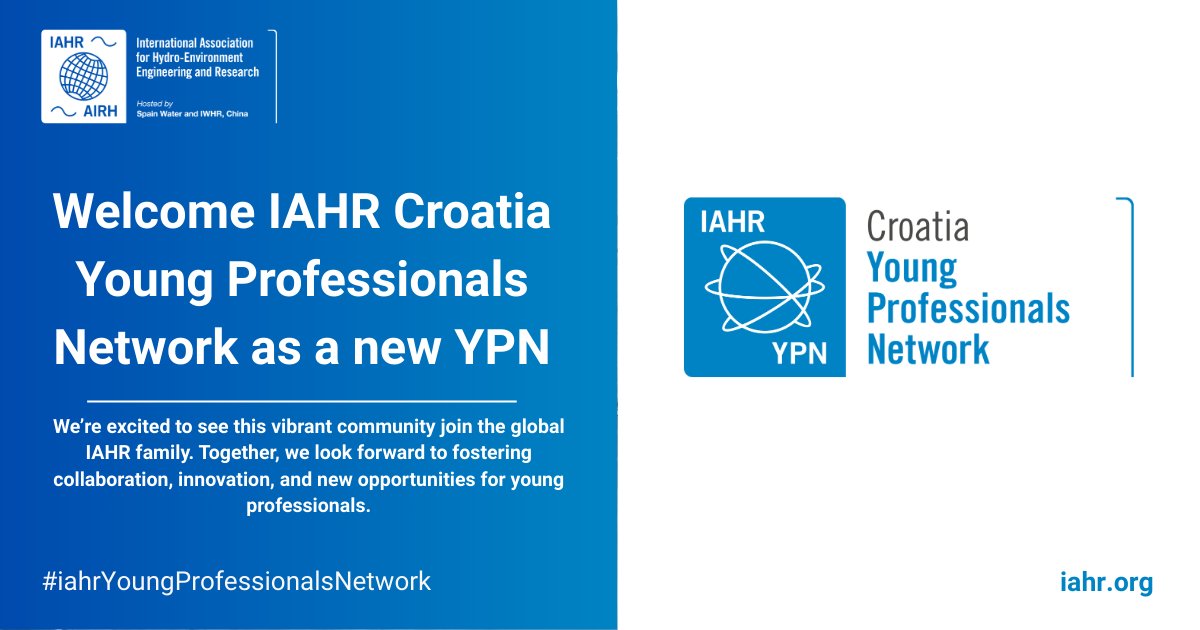 IAHR
AIRH
International Association for Hydro-Environment Engineering and Research
Hosted by
Spain Water and IWHR, China

Welcome IAHR Croatia Young Professionals Network as a new YPN

We're excited to see this vibrant community join the global IAHR family. Together, we look forward to fostering collaboration, innovation, and new opportunities for young professionals.

#iahrYoungProfessionalsNetwork

IAHR
YPN
Croatia
Young Professionals Network

iahr.org